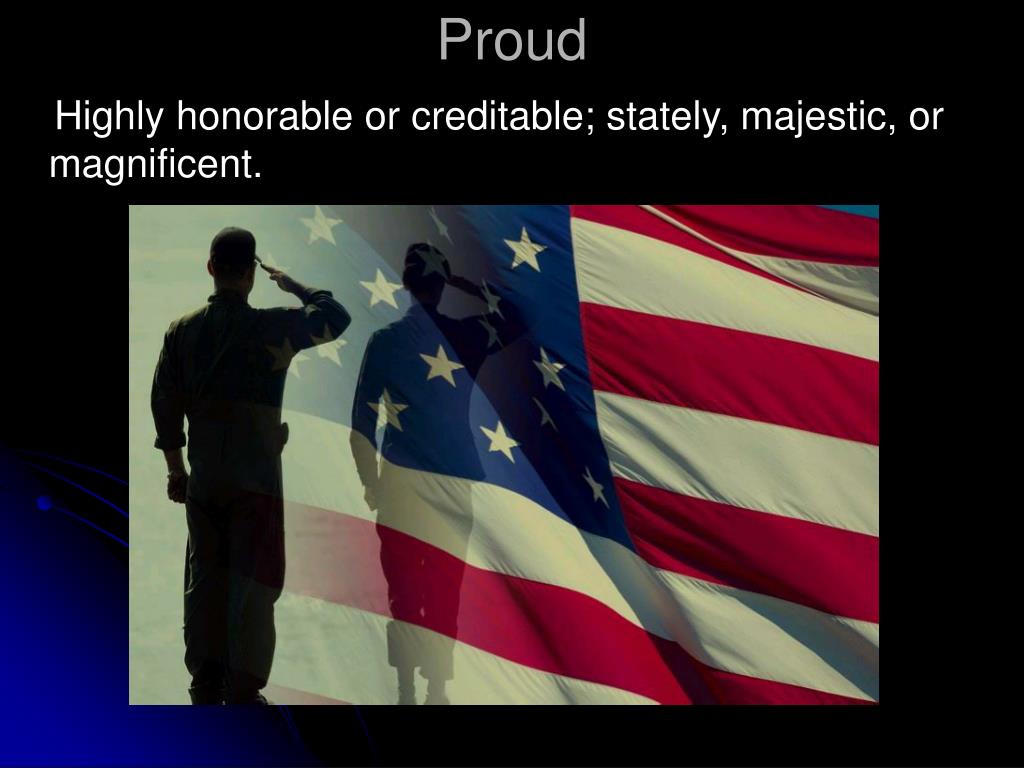 Proud

Highly honorable or creditable; stately, majestic, or magnificent.